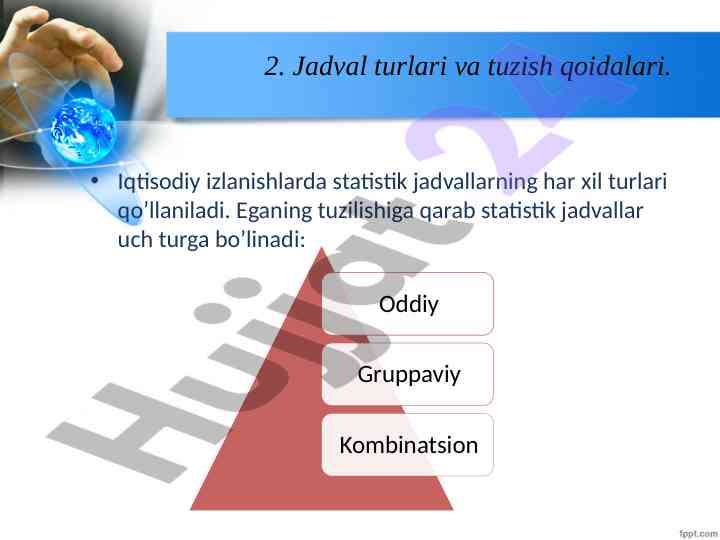 2. Jadval turlari va tuzish qoidalari.

• Iqtisodiy izlanishlarda statistik jadvallarning har xil turlari qo’llaniladi. Eganing tuzilishiga qarab statistik jadvallar uch turga bo’linadi:

Oddiy

Gruppaviy

Kombinatsion

Hujjat 24

fppt.com